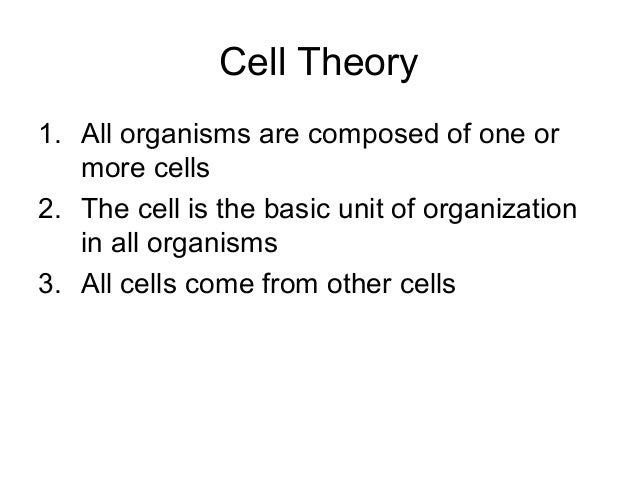 Cell Theory

1. All organisms are composed of one or more cells
2. The cell is the basic unit of organization in all organisms
3. All cells come from other cells